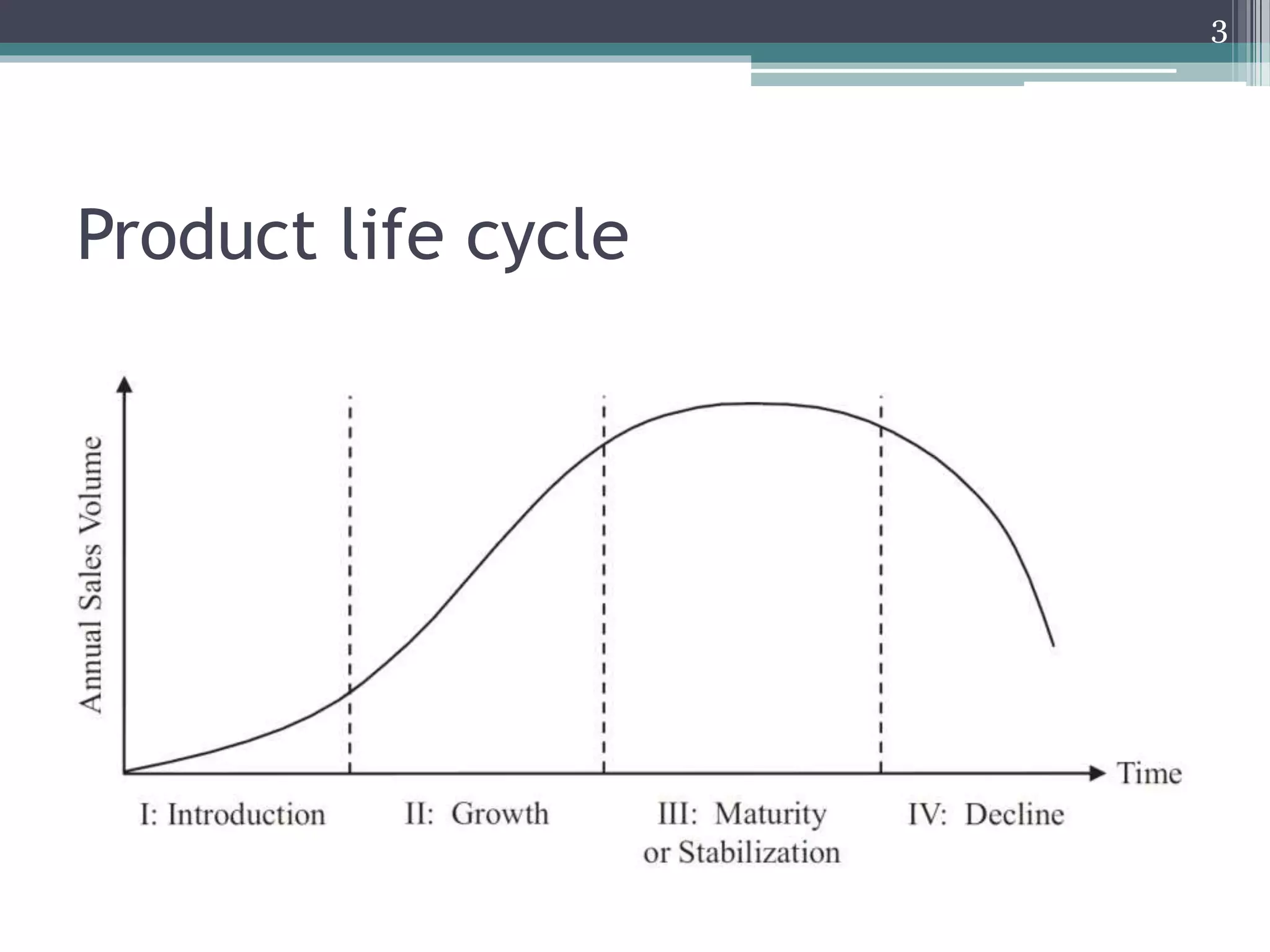 3

Product life cycle

Annual Sales Volume

Time

I: Introduction

II: Growth

III: Maturity or Stabilization

IV: Decline